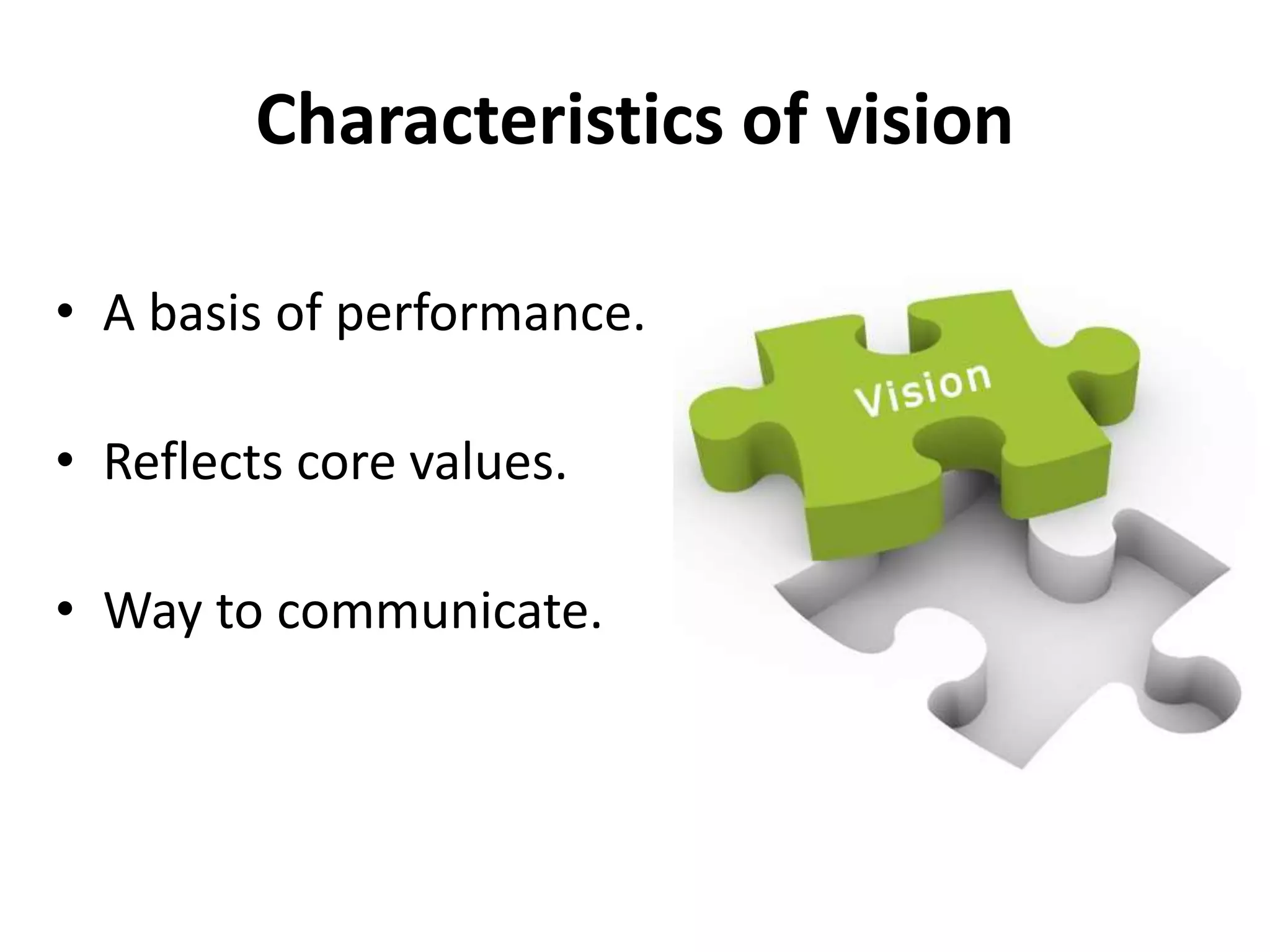 Characteristics of vision

• A basis of performance.

• Reflects core values.

• Way to communicate.

Vision